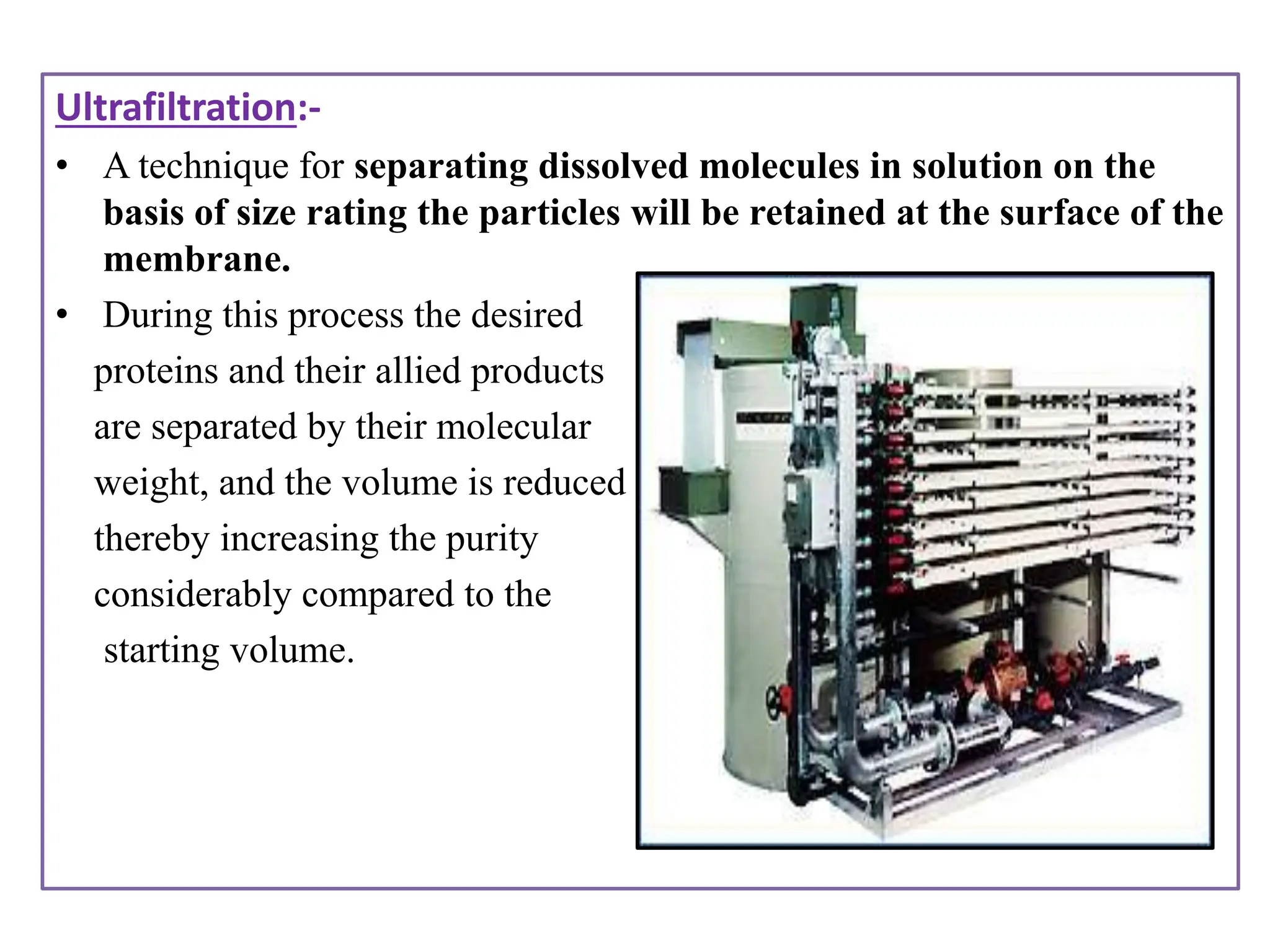 Ultrafiltration:-

• A technique for separating dissolved molecules in solution on the basis of size rating the particles will be retained at the surface of the membrane.

• During this process the desired proteins and their allied products are separated by their molecular weight, and the volume is reduced thereby increasing the purity considerably compared to the starting volume.